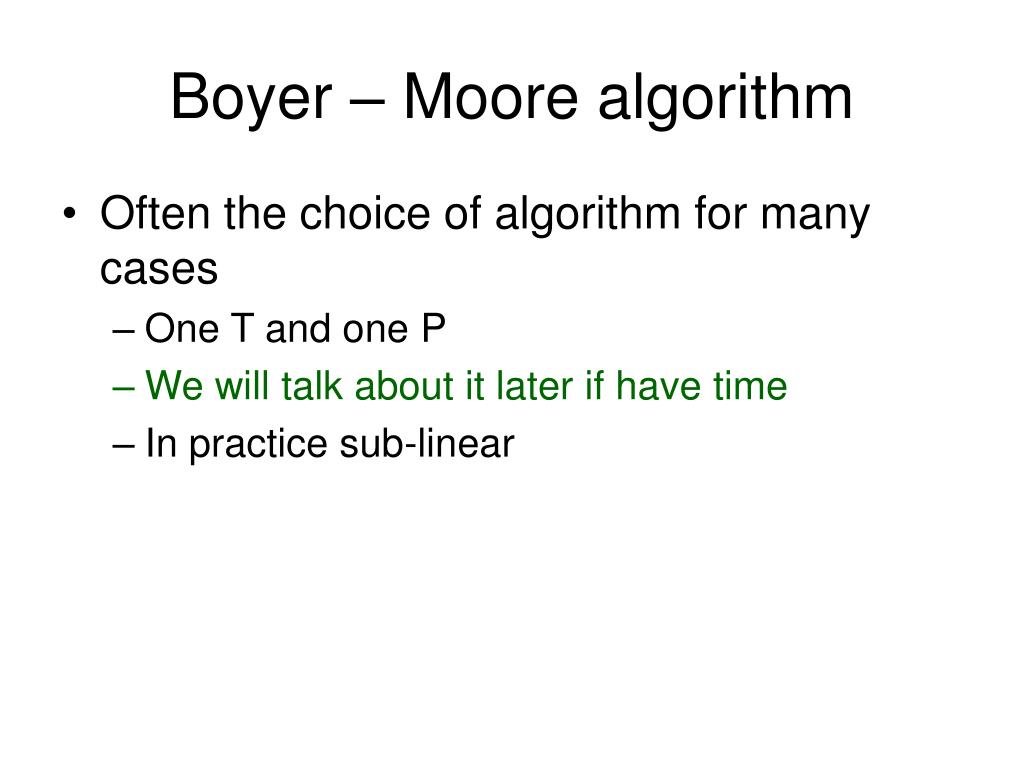 Boyer – Moore algorithm

• Often the choice of algorithm for many cases
– One T and one P
– We will talk about it later if have time
– In practice sub-linear